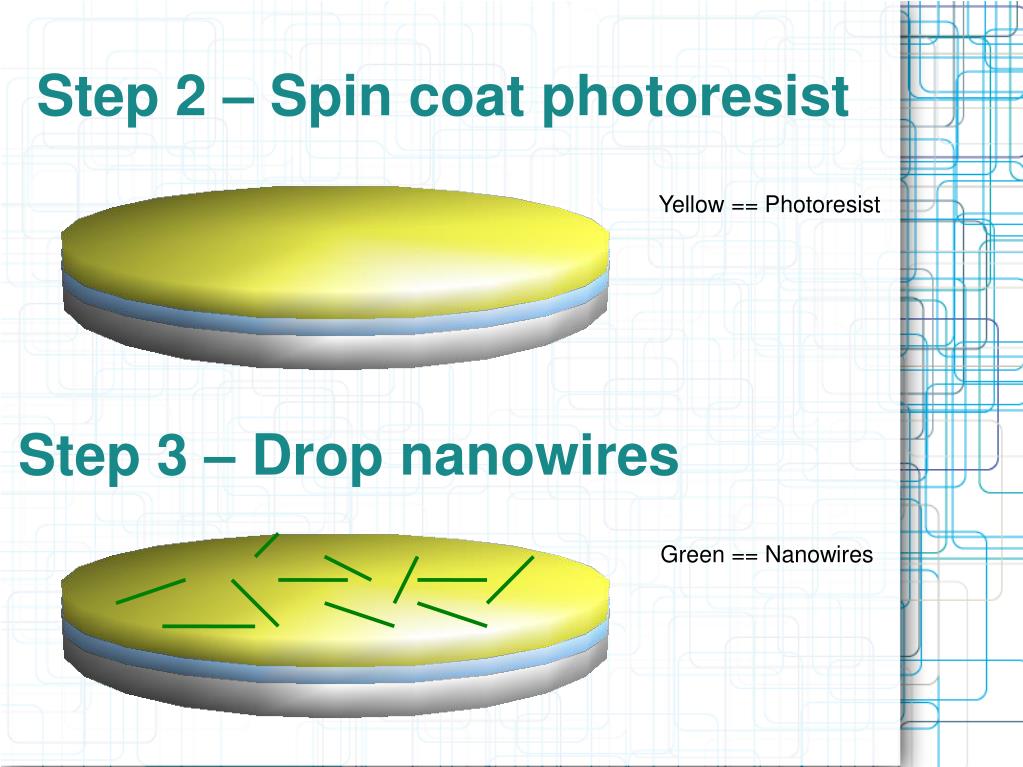 Step 2 – Spin coat photoresist

Yellow == Photoresist

Step 3 – Drop nanowires

Green == Nanowires